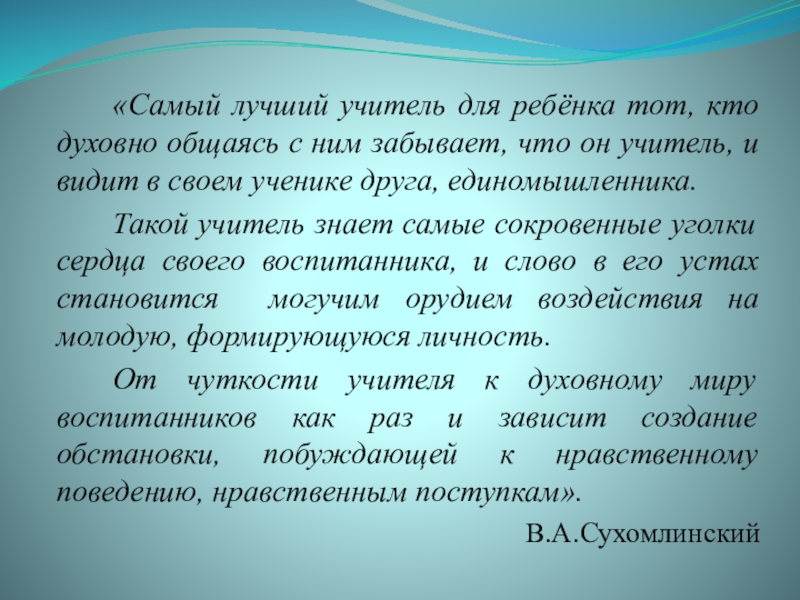 «Самый лучший учитель для ребёнка тот, кто духовно общаясь с ним забывает, что он учитель, и видит в своем ученике друга, единомышленника.

Такой учитель знает самые сокровенные уголки сердца своего воспитанника, и слово в его устах становится могучим орудием воздействия на молодую, формирующуюся личность.

От чуткости учителя к духовному миру воспитанников как раз и зависит создание обстановки, побуждающей к нравственному поведению, нравственным поступкам».

В.А.Сухомлинский